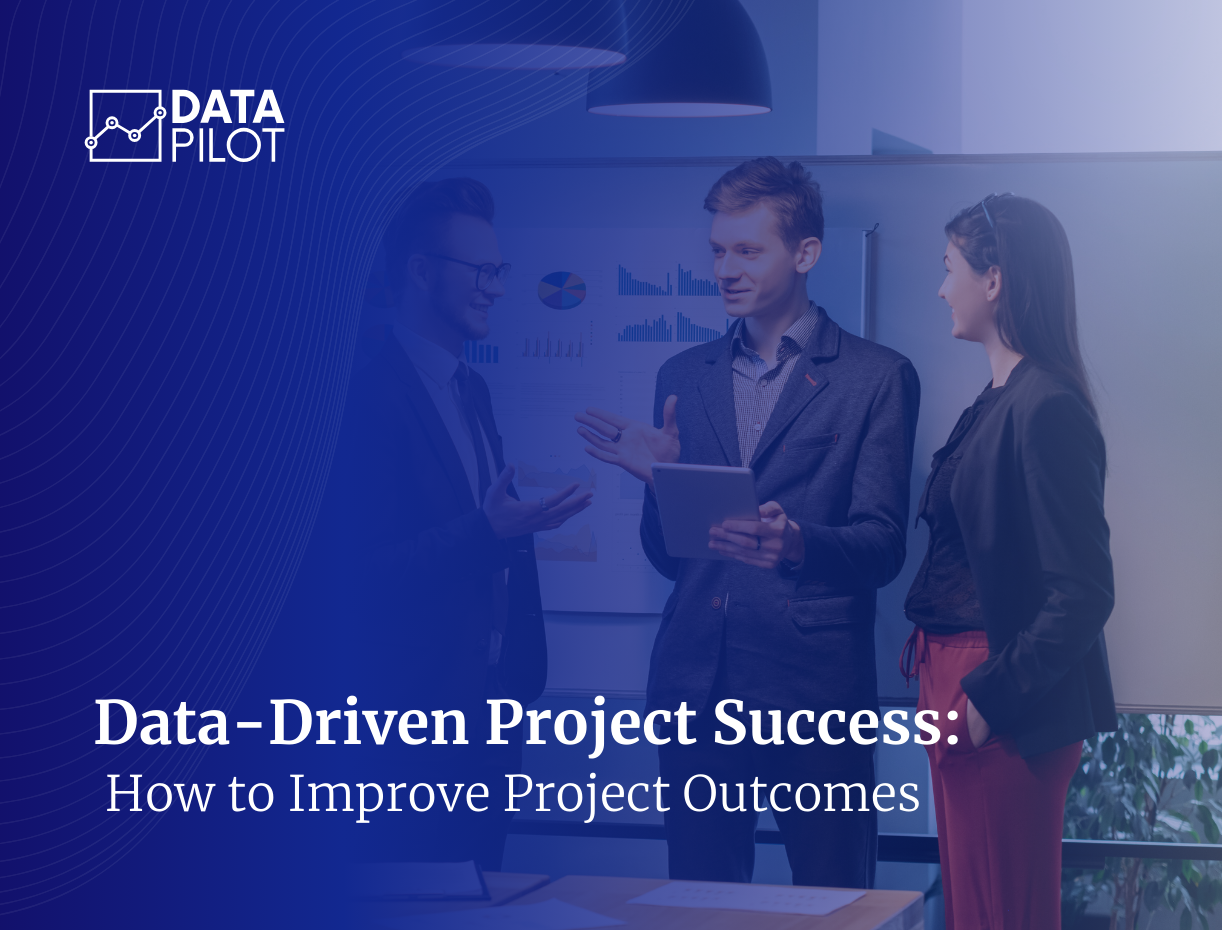 DATA PILOT

Data-Driven Project Success:
How to Improve Project Outcomes